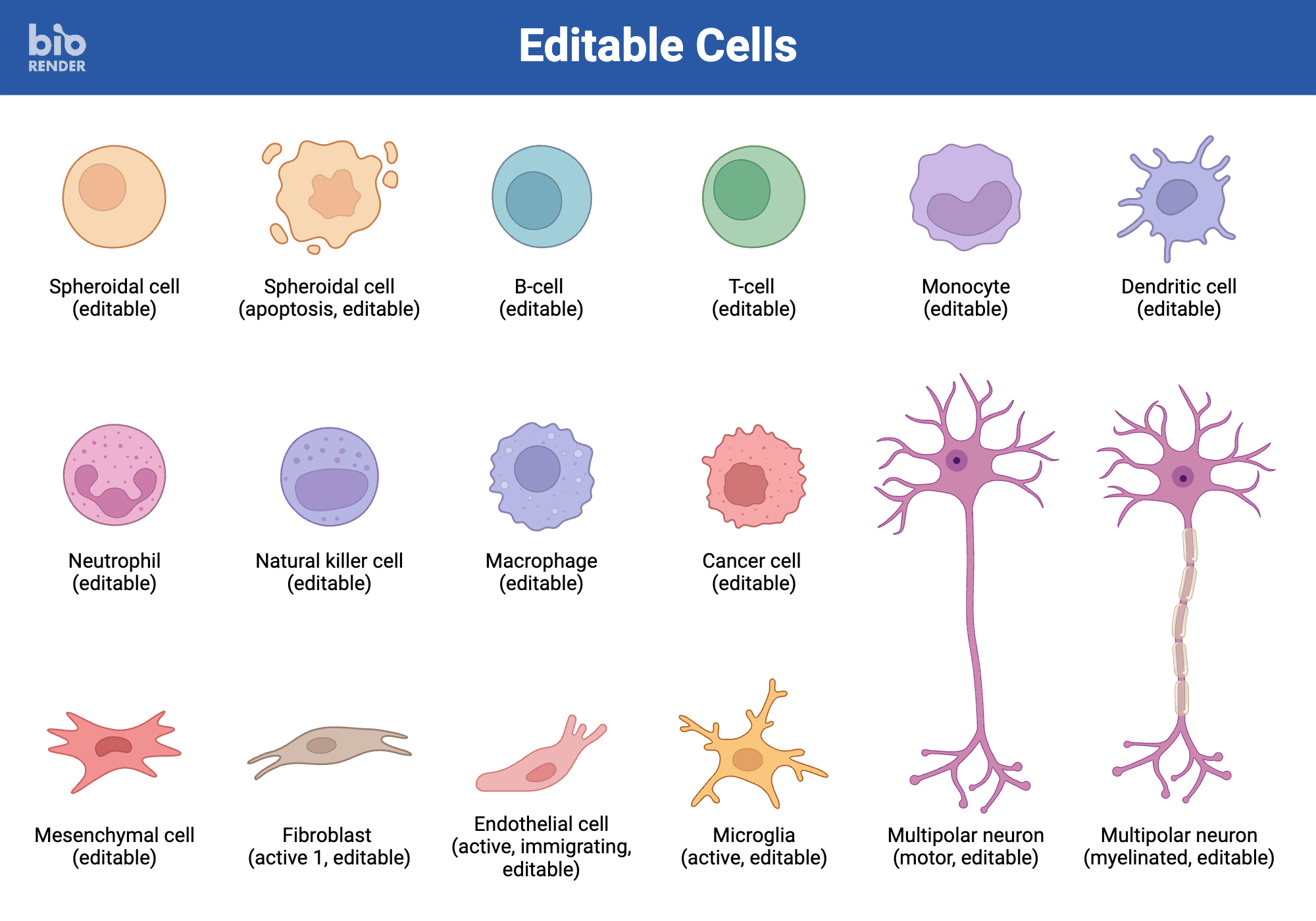 bio RENDER

Editable Cells

Spheroidal cell (editable)

Spheroidal cell (apoptosis, editable)

B-cell (editable)

T-cell (editable)

Monocyte (editable)

Dendritic cell (editable)

Neutrophil (editable)

Natural killer cell (editable)

Macrophage (editable)

Cancer cell (editable)

Mesenchymal cell (editable)

Fibroblast (active 1, editable)

Endothelial cell (active, immigrating, editable)

Microglia (active, editable)

Multipolar neuron (motor, editable)

Multipolar neuron (myelinated, editable)